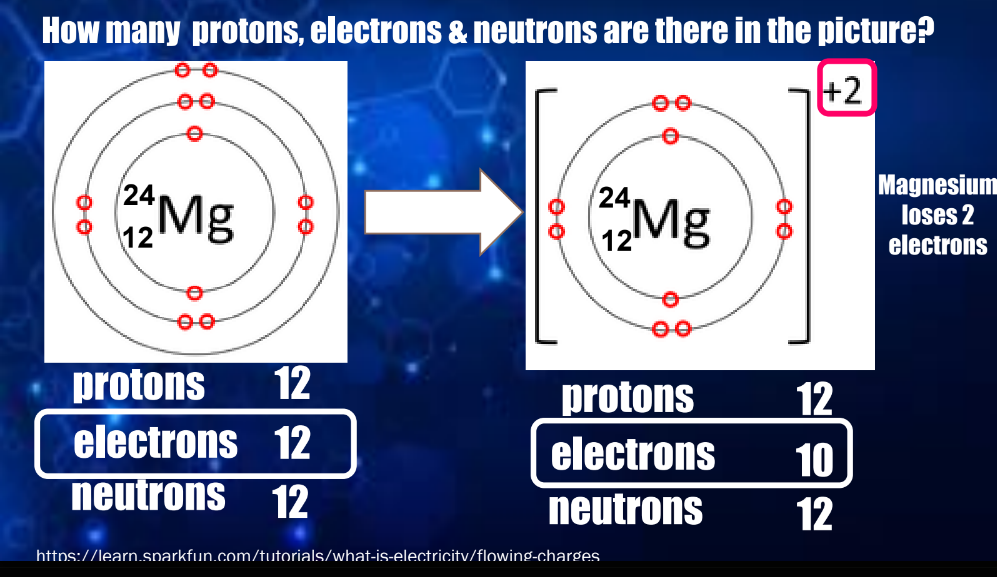 How many protons, electrons & neutrons are there in the picture?

$^{24}_{12}Mg$

protons 12
electrons 12
neutrons 12

$^{24}_{12}Mg$

+2

Magnesium loses 2 electrons

protons 12
electrons 10
neutrons 12

https://learn.sparkfun.com/tutorials/what-is-electricity/flowing-charges